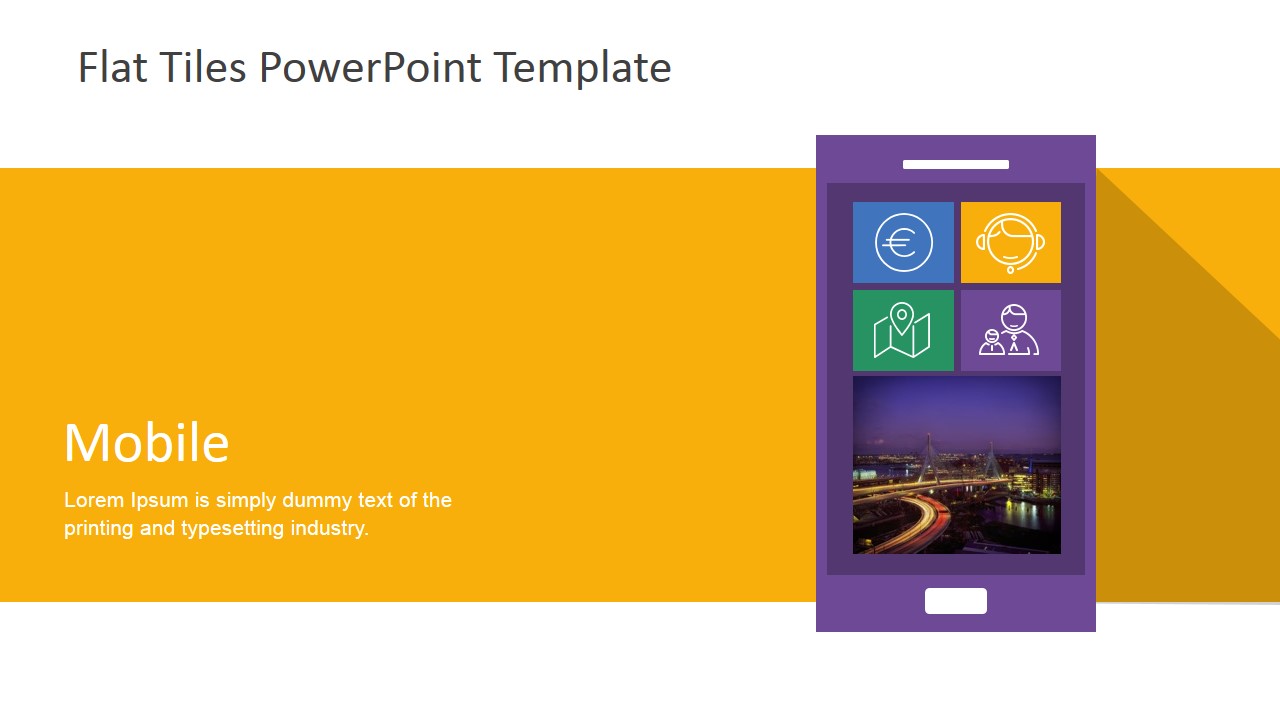 Flat Tiles PowerPoint Template

Mobile

Lorem Ipsum is simply dummy text of the printing and typesetting industry.